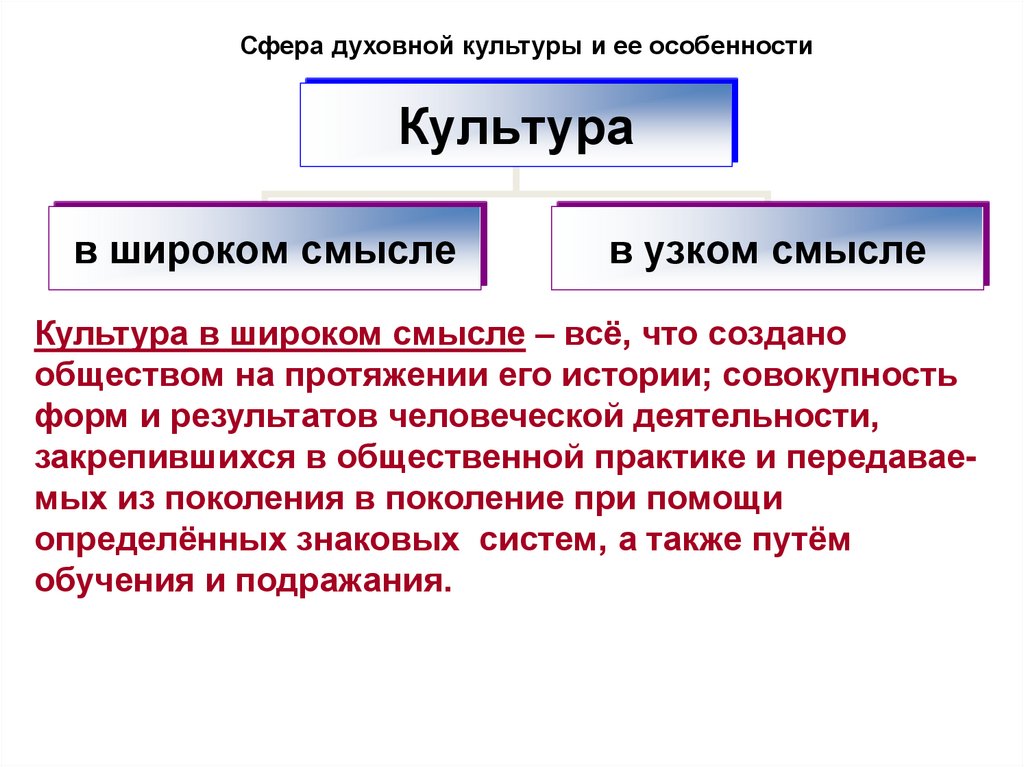 Сфера духовной культуры и ее особенности

Культура

в широком смысле

в узком смысле

Культура в широком смысле – всё, что создано обществом на протяжении его истории; совокупность форм и результатов человеческой деятельности, закрепившихся в общественной практике и передаваемых из поколения в поколение при помощи определённых знаковых систем, а также путём обучения и подражания.